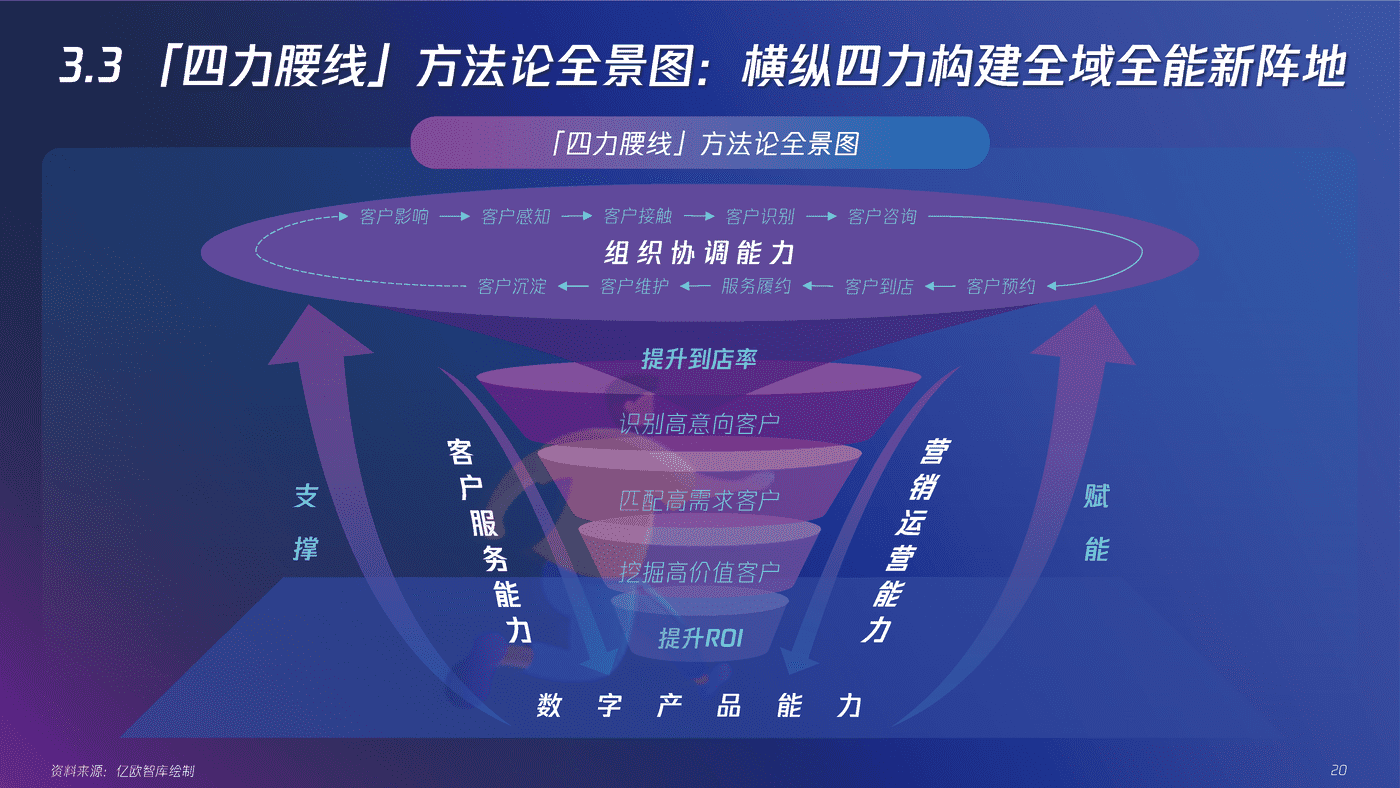 3.3 「四力腰线」方法论全景图：横纵四力构建全域全能新阵地

「四力腰线」方法论全景图

客户影响 → 客户感知 → 客户接触 → 客户识别 → 客户咨询

组织协调能力

客户沉淀 ← 客户维护 ← 服务履约 ← 客户到店 ← 客户预约

提升到店率

识别高意向客户

匹配高需求客户

挖掘高价值客户

提升ROI

支撑

客户服务能力

营销运营能力

赋能

数字产品能力

资料来源：亿欧智库绘制

20